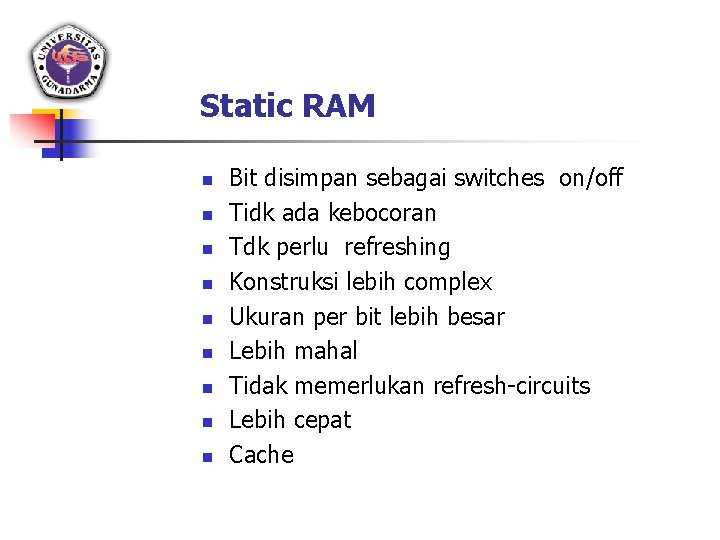 UNIVERSITAS GUNADARMA

Static RAM

- Bit disimpan sebagai switches on/off
- Tidk ada kebocoran
- Tdk perlu refreshing
- Konstruksi lebih complex
- Ukuran per bit lebih besar
- Lebih mahal
- Tidak memerlukan refresh-circuits
- Lebih cepat
- Cache